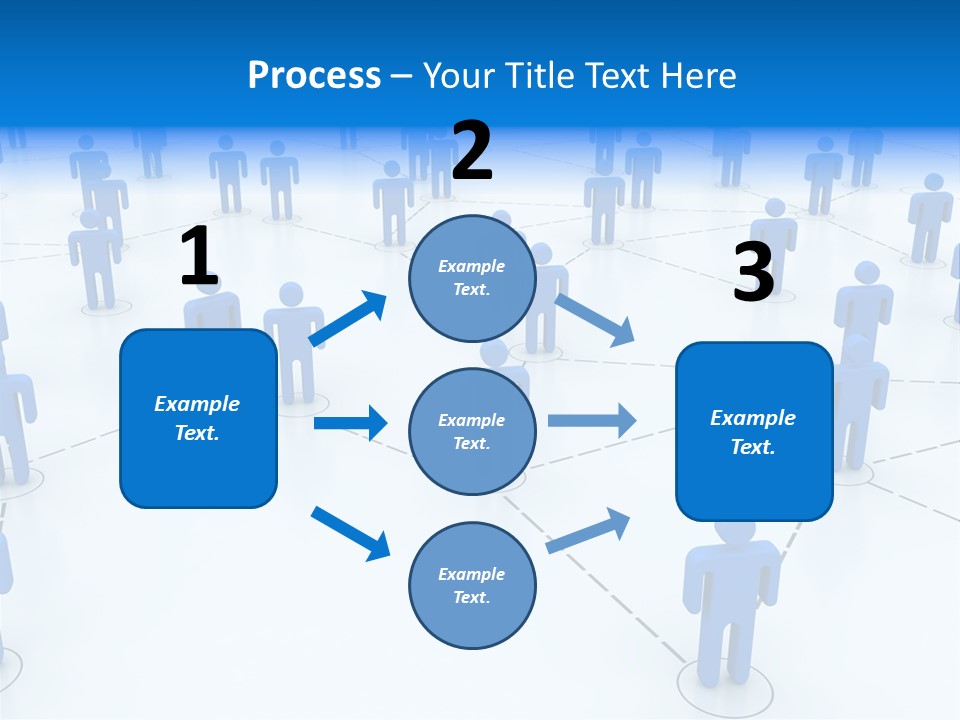 Process – Your Title Text Here

1

Example Text.

2

Example Text.

Example Text.

Example Text.

3

Example Text.